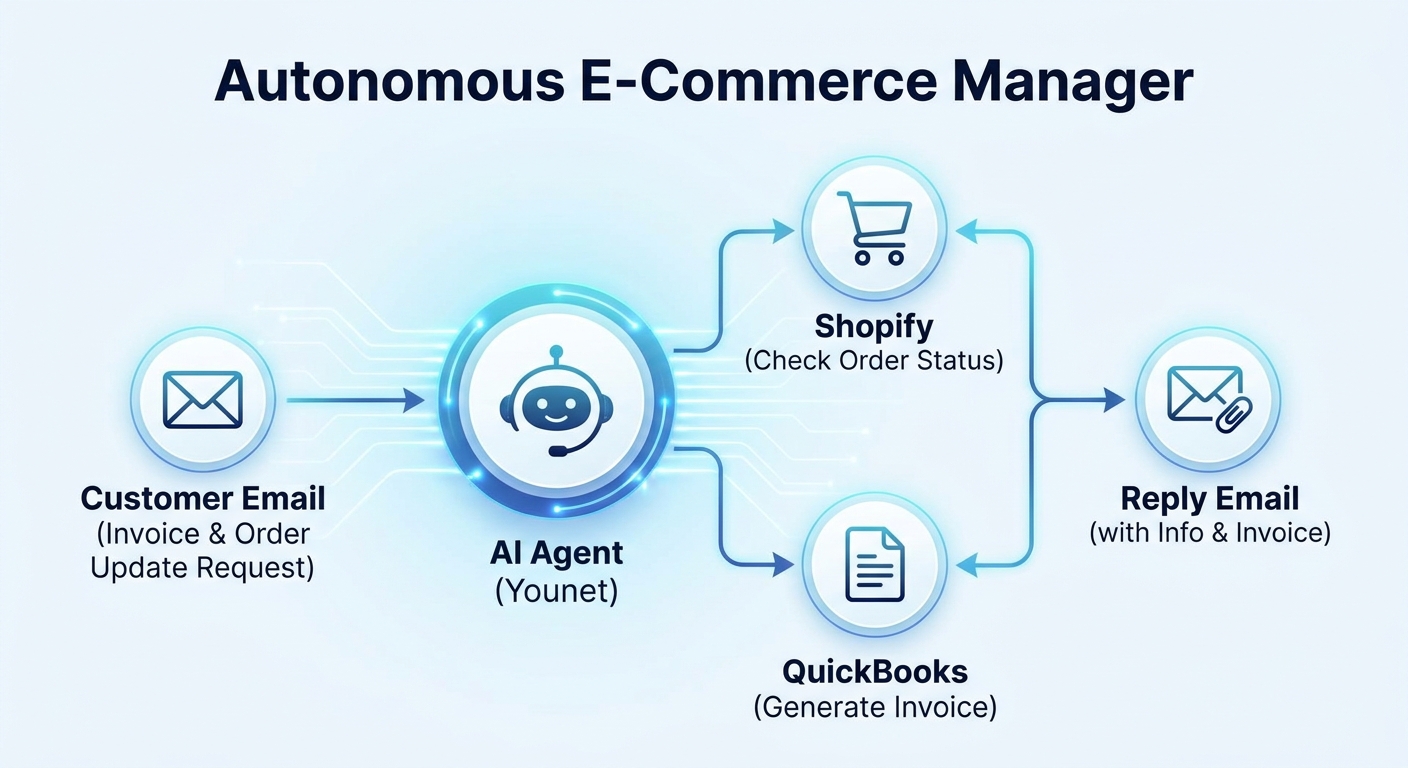 Autonomous E-Commerce Manager

Customer Email
(Invoice & Order Update Request)

AI Agent
(Younet)

Shopify
(Check Order Status)

QuickBooks
(Generate Invoice)

Reply Email
(with Info & Invoice)